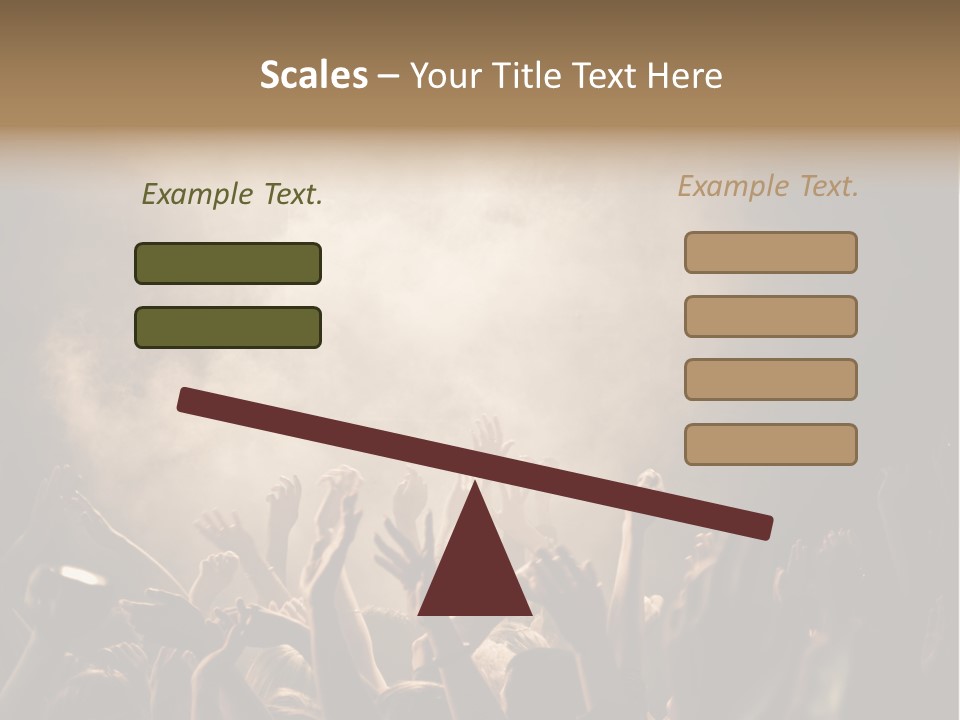 Scales – Your Title Text Here

Example Text.

Example Text.